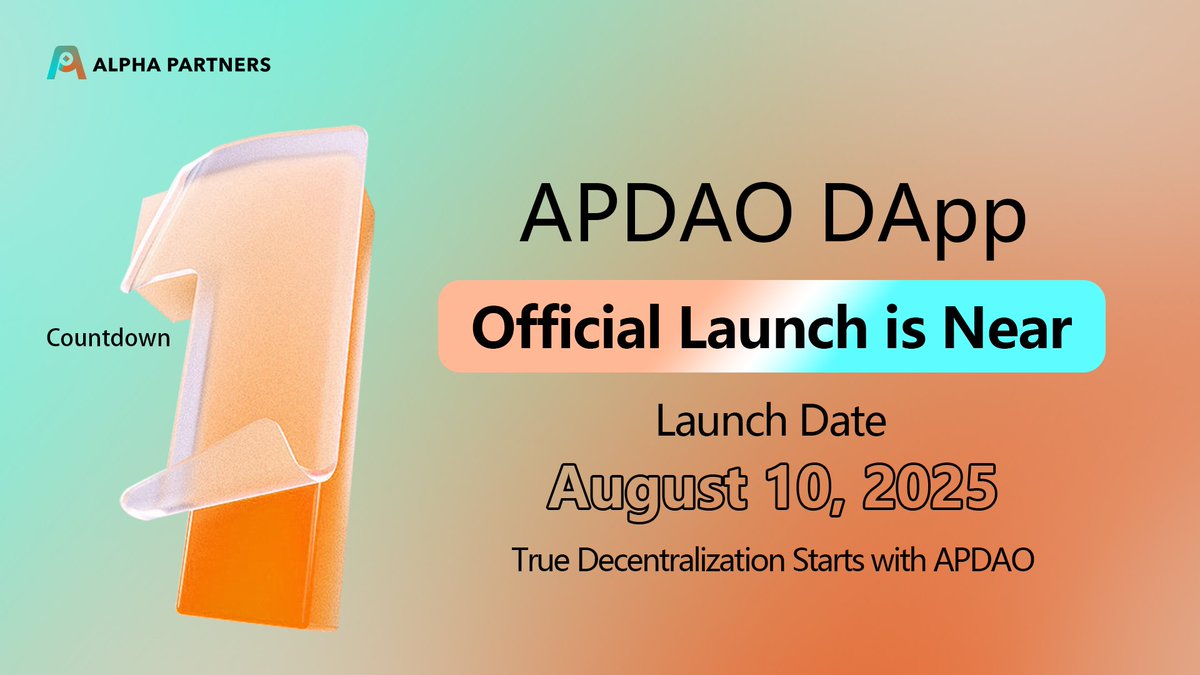 ALPHA PARTNERS

Countdown

1

APDAO DApp

Official Launch is Near

Launch Date

August 10, 2025

True Decentralization Starts with APDAO